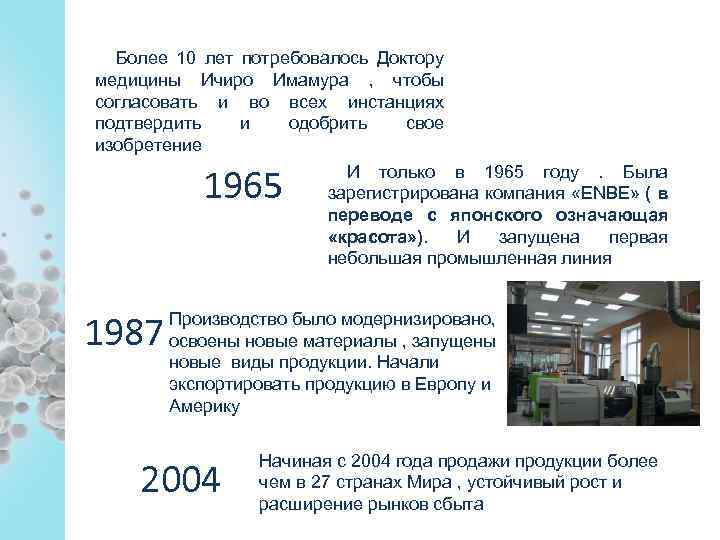 Более 10 лет потребовалось Доктору медицины Ичиро Имамура , чтобы согласовать и во всех инстанциях подтвердить и одобрить свое изобретение

1965

И только в 1965 году . Была зарегистрирована компания «ENBE» ( в переводе с японского означающая «красота»). И запущена первая небольшая промышленная линия

1987

Производство было модернизировано, освоены новые материалы , запущены новые виды продукции. Начали экспортировать продукцию в Европу и Америку

2004

Начиная с 2004 года продажи продукции более чем в 27 странах Мира , устойчивый рост и расширение рынков сбыта